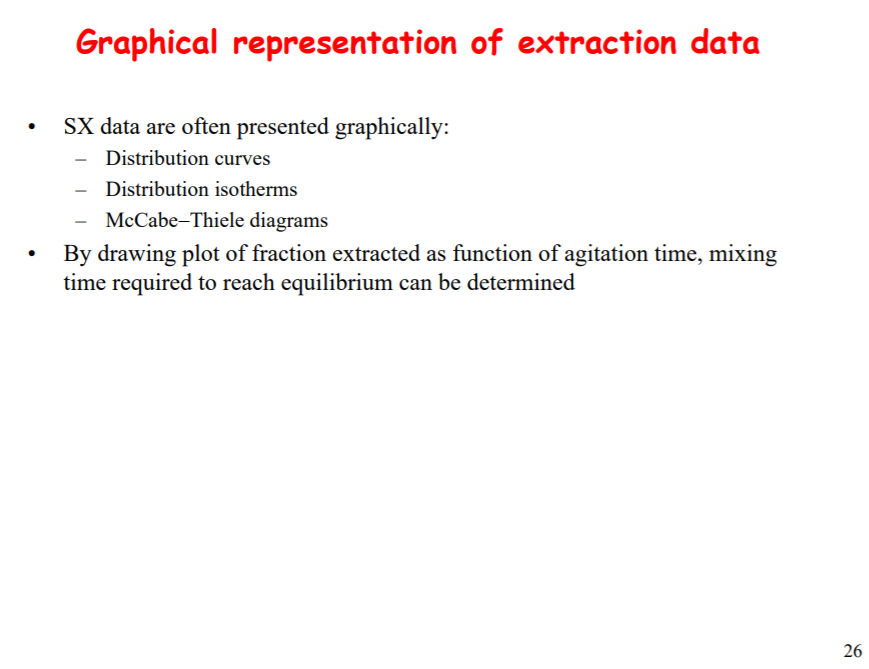 Graphical representation of extraction data

• SX data are often presented graphically:
  – Distribution curves
  – Distribution isotherms
  – McCabe–Thiele diagrams
• By drawing plot of fraction extracted as function of agitation time, mixing time required to reach equilibrium can be determined

26